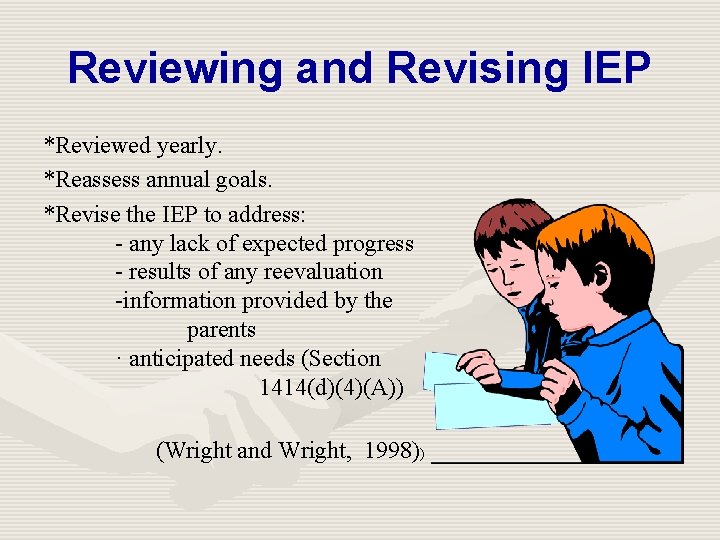 Reviewing and Revising IEP

*Reviewed yearly.

*Reassess annual goals.

*Revise the IEP to address:
- any lack of expected progress
- results of any reevaluation
-information provided by the parents
· anticipated needs (Section 1414(d)(4)(A))

(Wright and Wright, 1998))